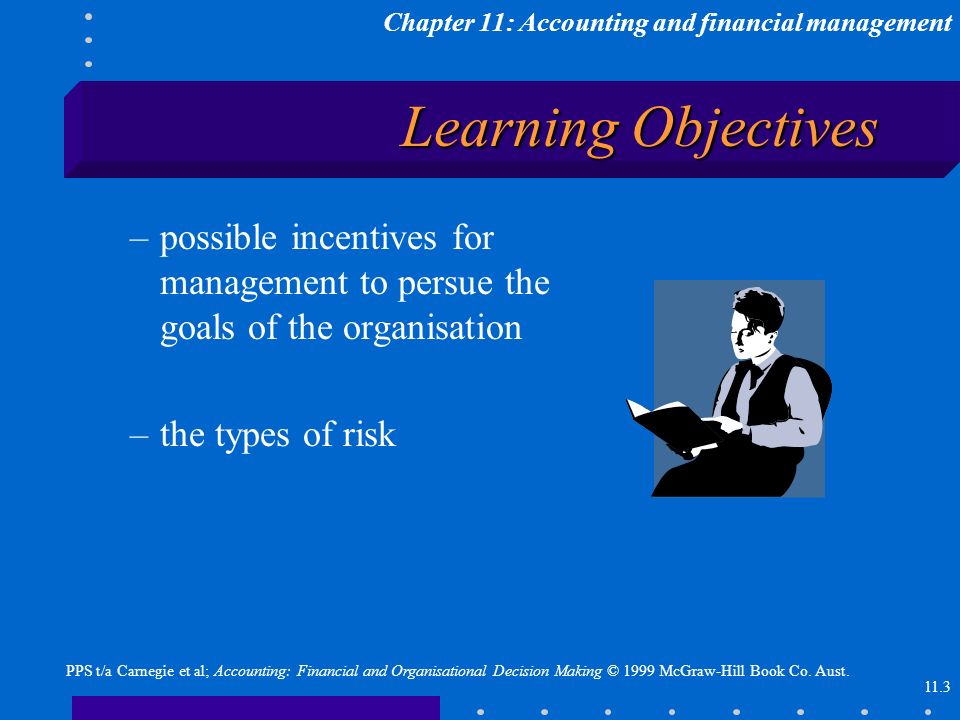 Chapter 11: Accounting and financial management

Learning Objectives

– possible incentives for management to persue the goals of the organisation

– the types of risk

PPS t/a Carnegie et al; Accounting: Financial and Organisational Decision Making © 1999 McGraw-Hill Book Co. Aust.

11.3